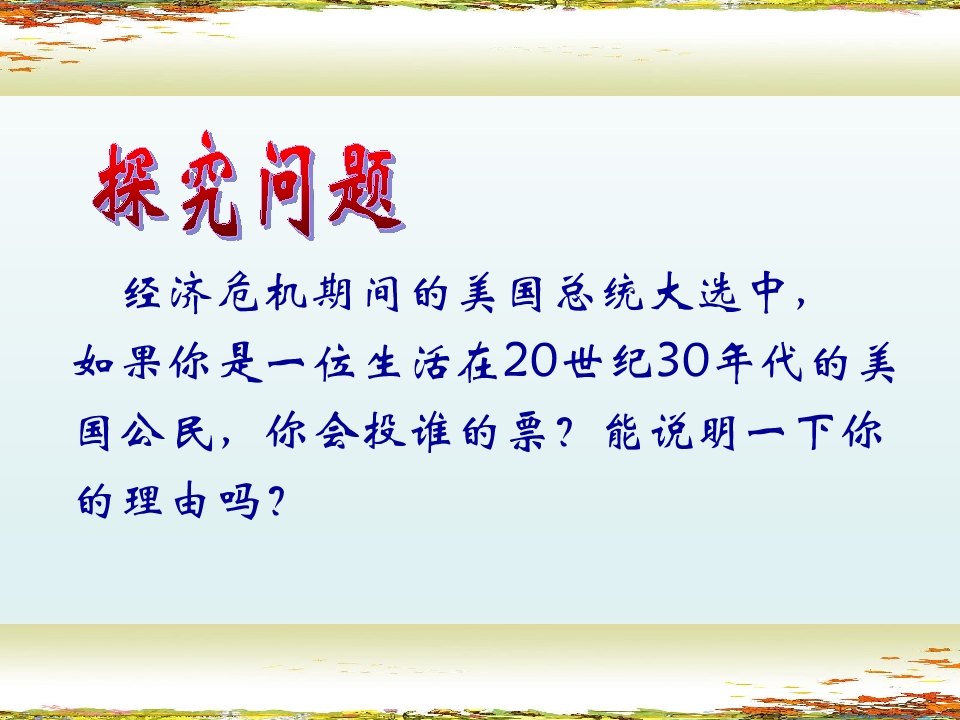 探究问题

经济危机期间的美国总统大选中，如果你是一位生活在20世纪30年代的美国公民，你会投谁的票？能说明一下你的理由吗？